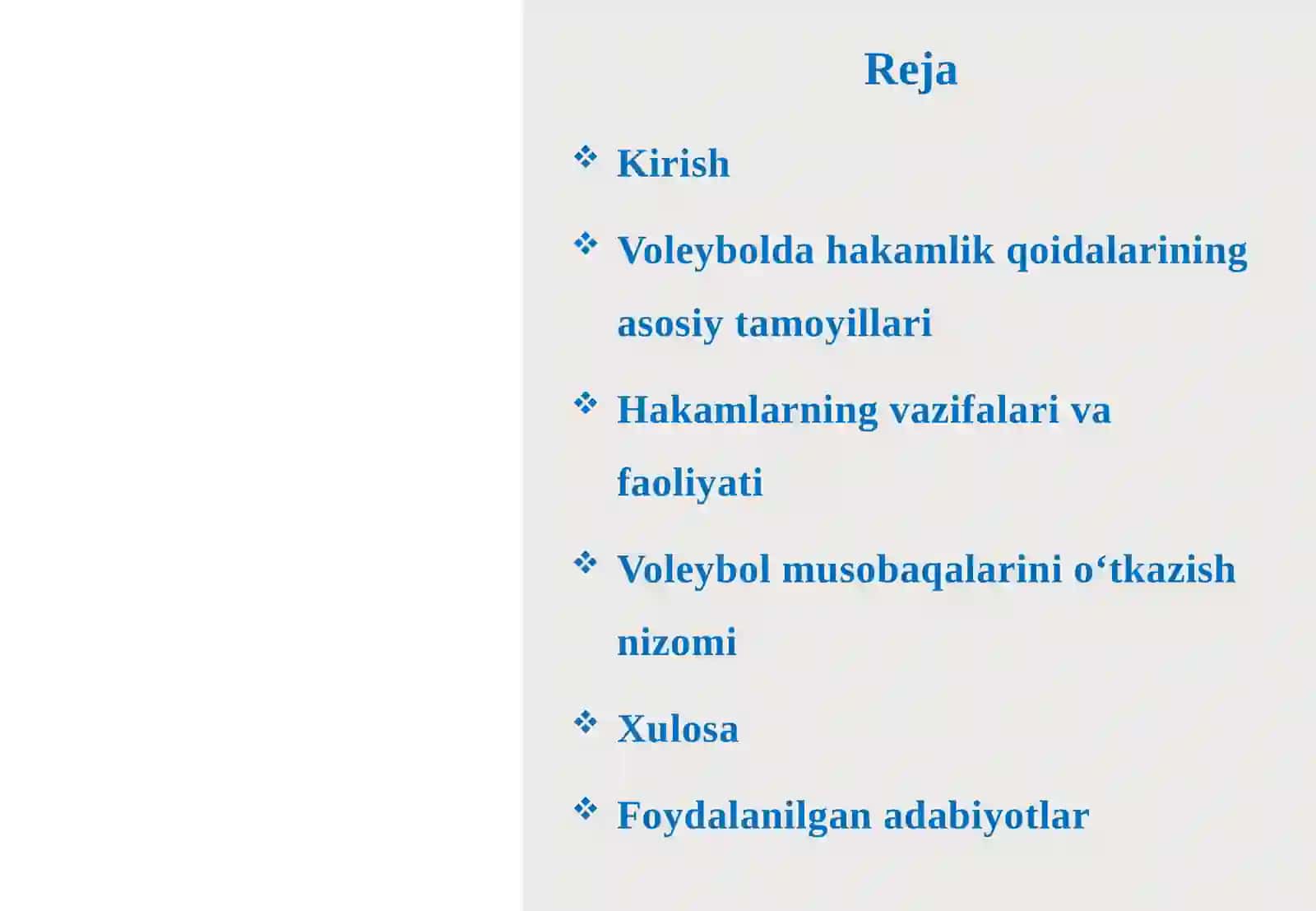 Reja

❖ Kirish

❖ Voleybolda hakamlik qoidalarining asosiy tamoyillari

❖ Hakamlarning vazifalari va faoliyati

❖ Voleybol musobaqalarini o‘tkazish nizomi

❖ Xulosa

❖ Foydalanilgan adabiyotlar